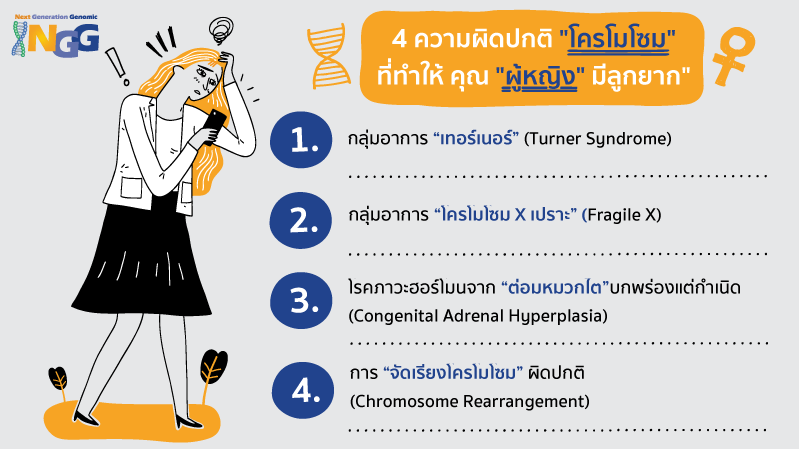 Next Generation Genomic
NGG

4 ความผิดปกติ "โครโมโซม" ที่ทำให้ คุณ "ผู้หญิง" มีลูกยาก"

1. กลุ่มอาการ “เทอร์เนอร์” (Turner Syndrome)

2. กลุ่มอาการ “โครโมโซม X เปราะ” (Fragile X)

3. โรคภาวะฮอร์โมนจาก “ต่อมหมวกไต”บกพร่องแต่กำเนิด (Congenital Adrenal Hyperplasia)

4. การ “จัดเรียงโครโมโซม” ผิดปกติ (Chromosome Rearrangement)